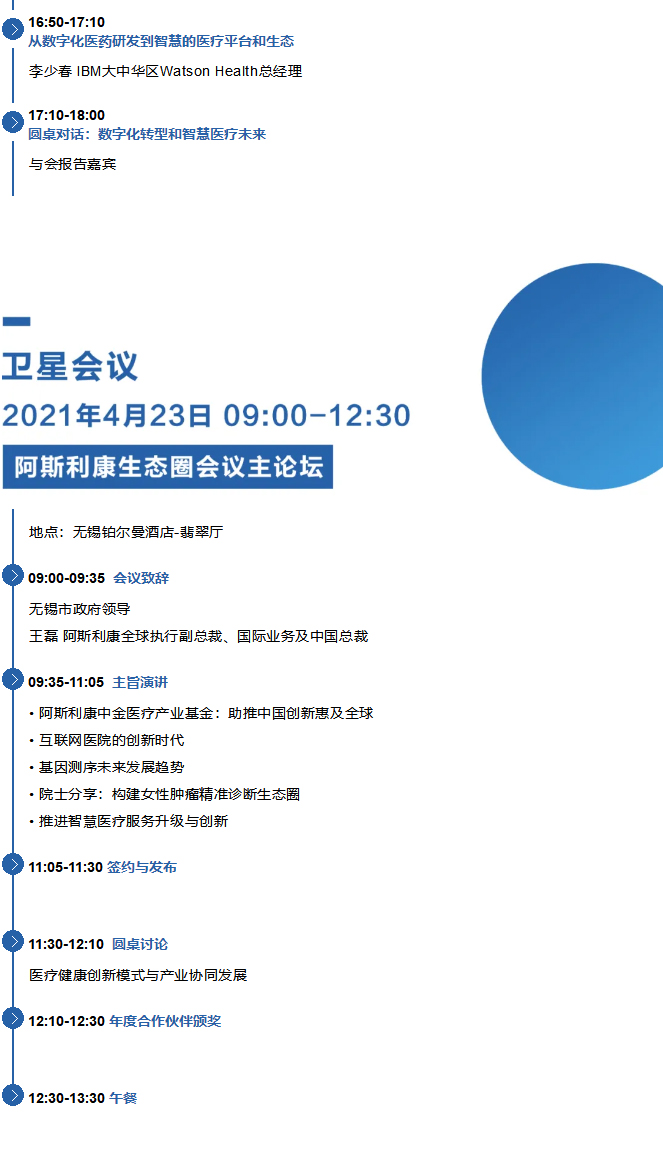 16:50-17:10
从数字化医药研发到智慧的医疗平台和生态

李少春 IBM大中华区Watson Health总经理

17:10-18:00
圆桌对话：数字化转型和智慧医疗未来

与会报告嘉宾

卫星会议

2021年4月23日 09:00-12:30

阿斯利康生态圈会议主论坛

地点：无锡铂尔曼酒店-翡翠厅

09:00-09:35 会议致辞

无锡市政府领导
王磊 阿斯利康全球执行副总裁、国际业务及中国总裁

09:35-11:05 主旨演讲

• 阿斯利康中金医疗产业基金：助推中国创新惠及全球
• 互联网医院的创新时代
• 基因测序未来发展趋势
• 院士分享：构建女性肿瘤精准诊断生态圈
• 推进智慧医疗服务升级与创新

11:05-11:30 签约与发布

11:30-12:10 圆桌讨论

医疗健康创新模式与产业协同发展

12:10-12:30 年度合作伙伴颁奖

12:30-13:30 午餐